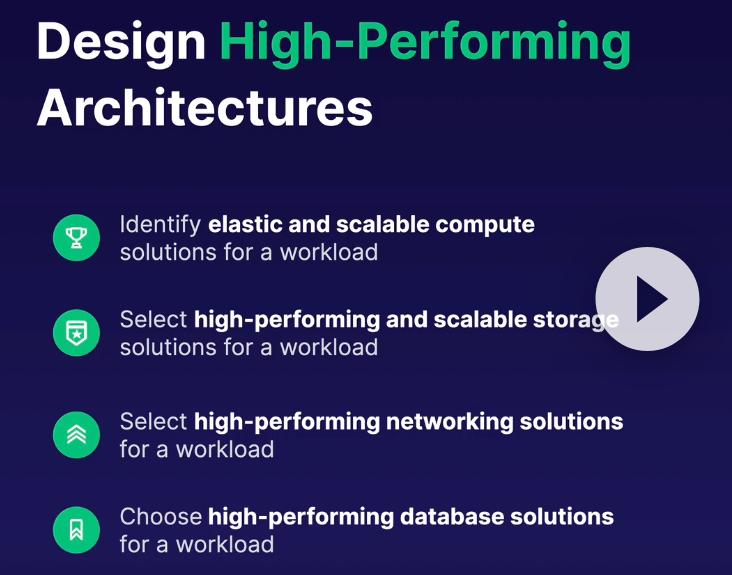 Design High-Performing Architectures

Identify elastic and scalable compute solutions for a workload

Select high-performing and scalable storage solutions for a workload

Select high-performing networking solutions for a workload

Choose high-performing database solutions for a workload